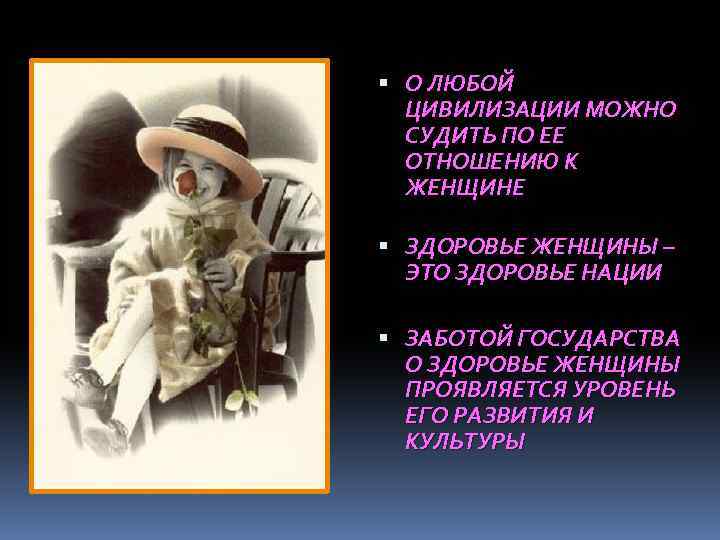 ▪ О ЛЮБОЙ ЦИВИЛИЗАЦИИ МОЖНО СУДИТЬ ПО ЕЕ ОТНОШЕНИЮ К ЖЕНЩИНЕ

▪ ЗДОРОВЬЕ ЖЕНЩИНЫ – ЭТО ЗДОРОВЬЕ НАЦИИ

▪ ЗАБОТОЙ ГОСУДАРСТВА О ЗДОРОВЬЕ ЖЕНЩИНЫ ПРОЯВЛЯЕТСЯ УРОВЕНЬ ЕГО РАЗВИТИЯ И КУЛЬТУРЫ